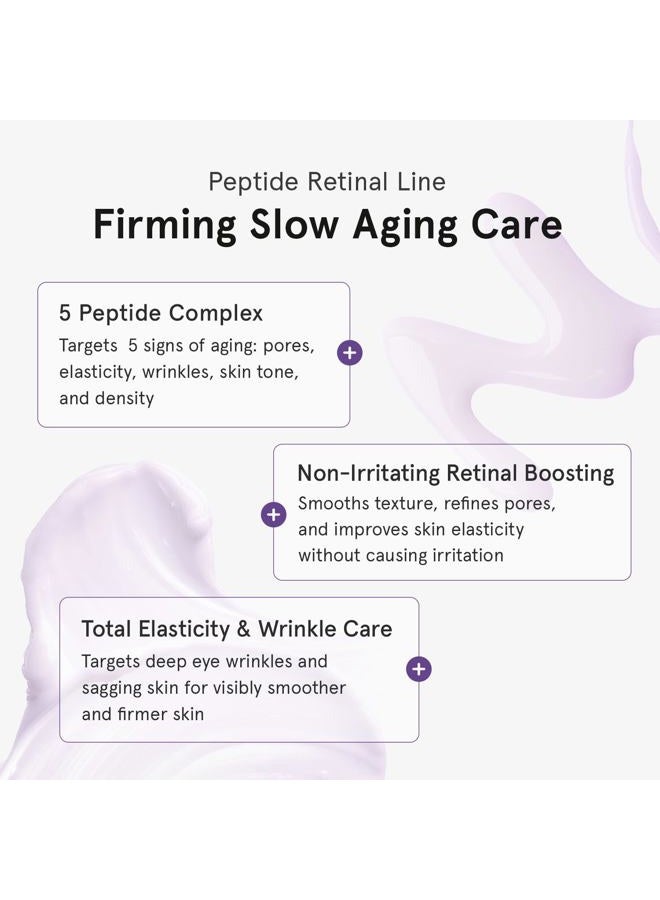 Peptide Retinal Line
Firming Slow Aging Care

5 Peptide Complex
Targets 5 signs of aging: pores, elasticity, wrinkles, skin tone, and density

+

Non-Irritating Retinal Boosting
Smooths texture, refines pores, and improves skin elasticity without causing irritation

+

Total Elasticity & Wrinkle Care
Targets deep eye wrinkles and sagging skin for visibly smoother and firmer skin

+